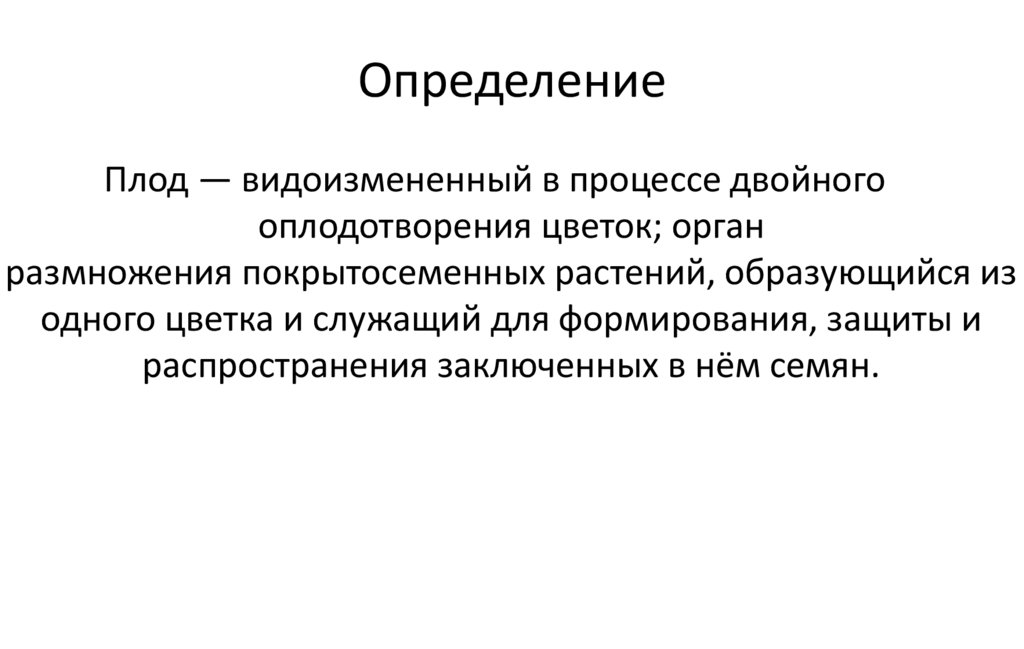 Определение

Плод — видоизмененный в процессе двойного оплодотворения цветок; орган размножения покрытосеменных растений, образующийся из одного цветка и служащий для формирования, защиты и распространения заключенных в нём семян.